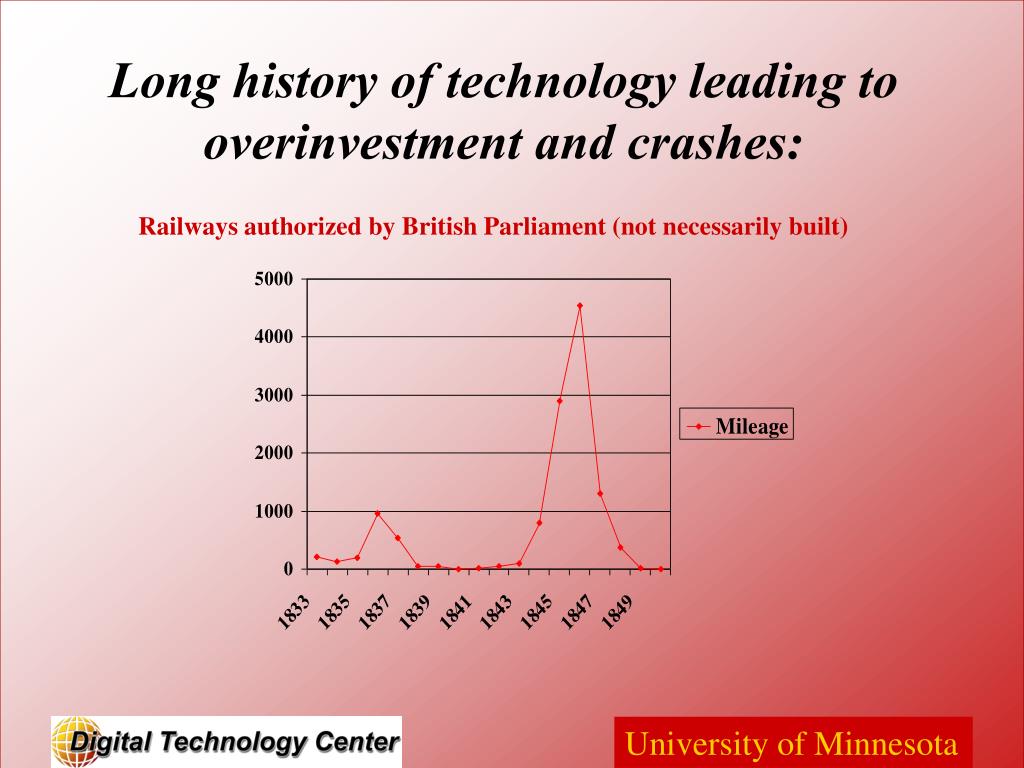 Long history of technology leading to overinvestment and crashes:

Railways authorized by British Parliament (not necessarily built)

5000
4000
3000
2000
1000
0

1833
1835
1837
1839
1841
1843
1845
1847
1849

Mileage

Digital Technology Center

University of Minnesota